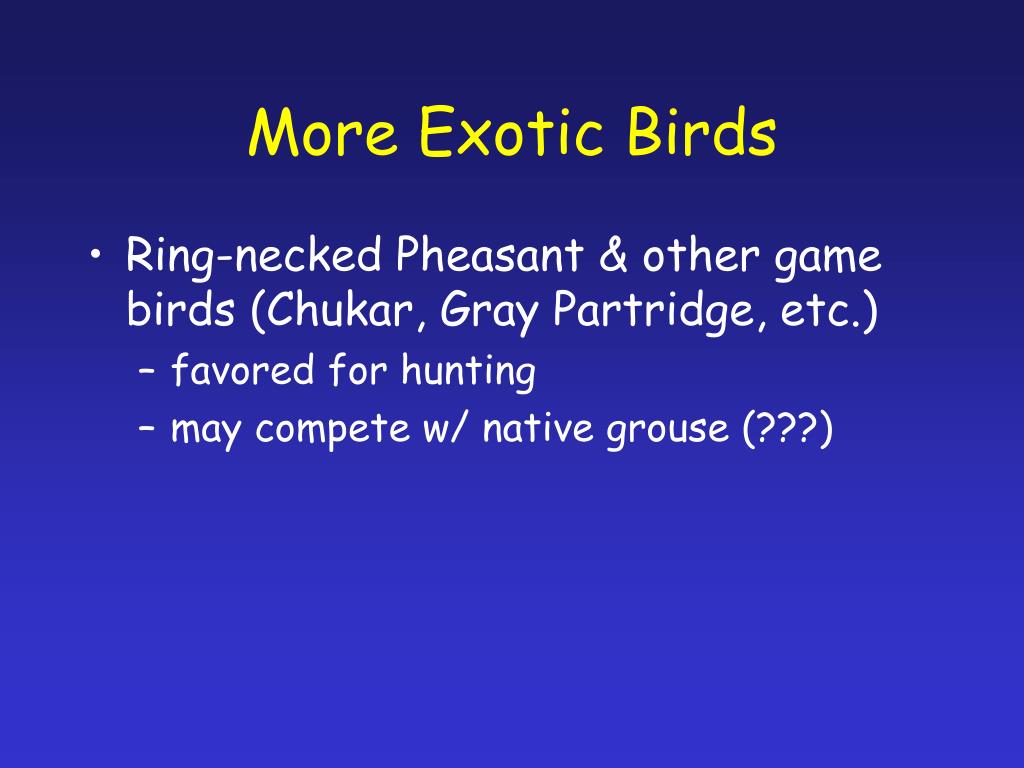 More Exotic Birds

• Ring-necked Pheasant & other game birds (Chukar, Gray Partridge, etc.)
– favored for hunting
– may compete w/ native grouse (???)